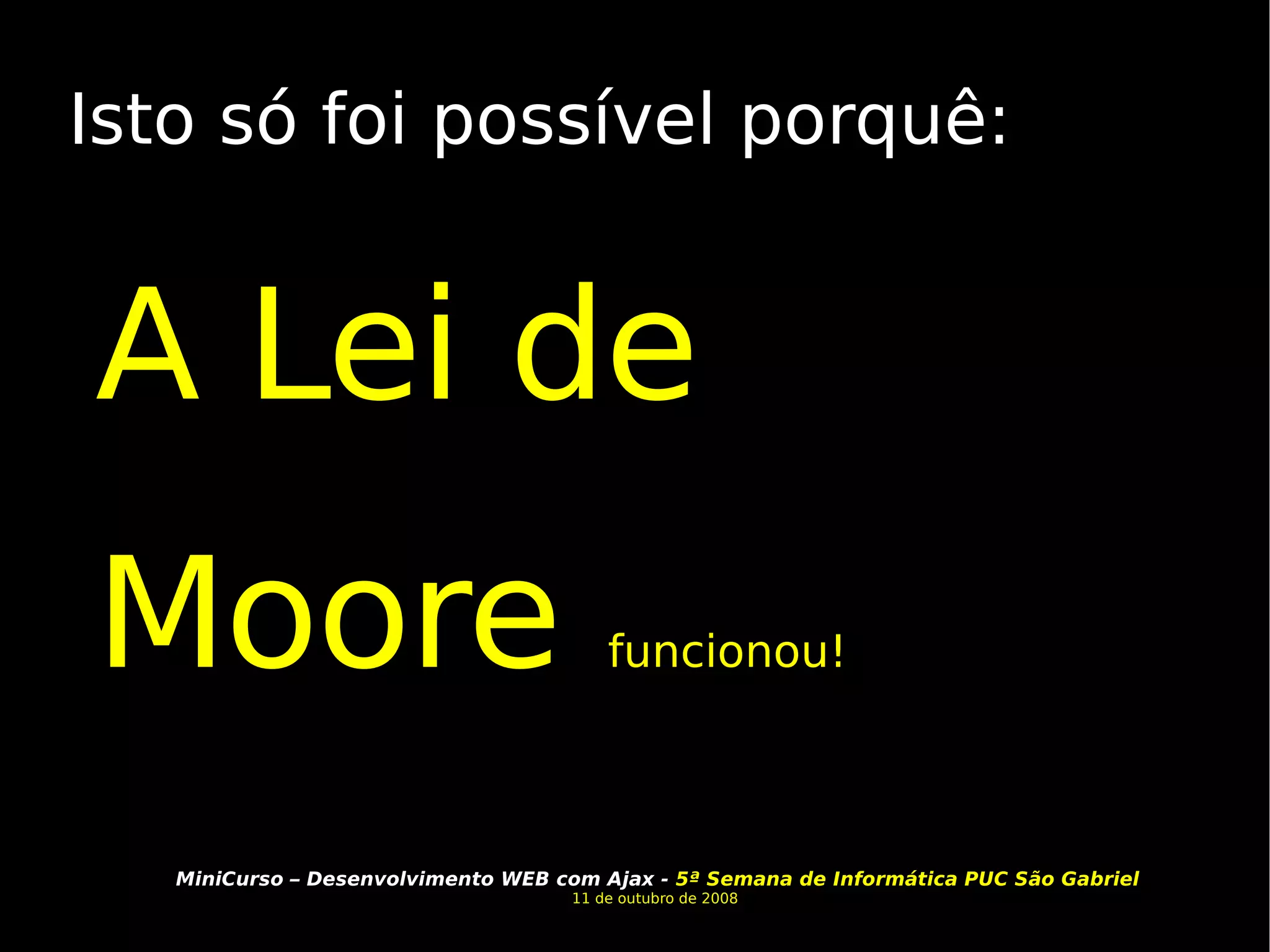 Isto só foi possível porquê:

A Lei de Moore funcionou!

MiniCurso – Desenvolvimento WEB com Ajax - 5ª Semana de Informática PUC São Gabriel
11 de outubro de 2008